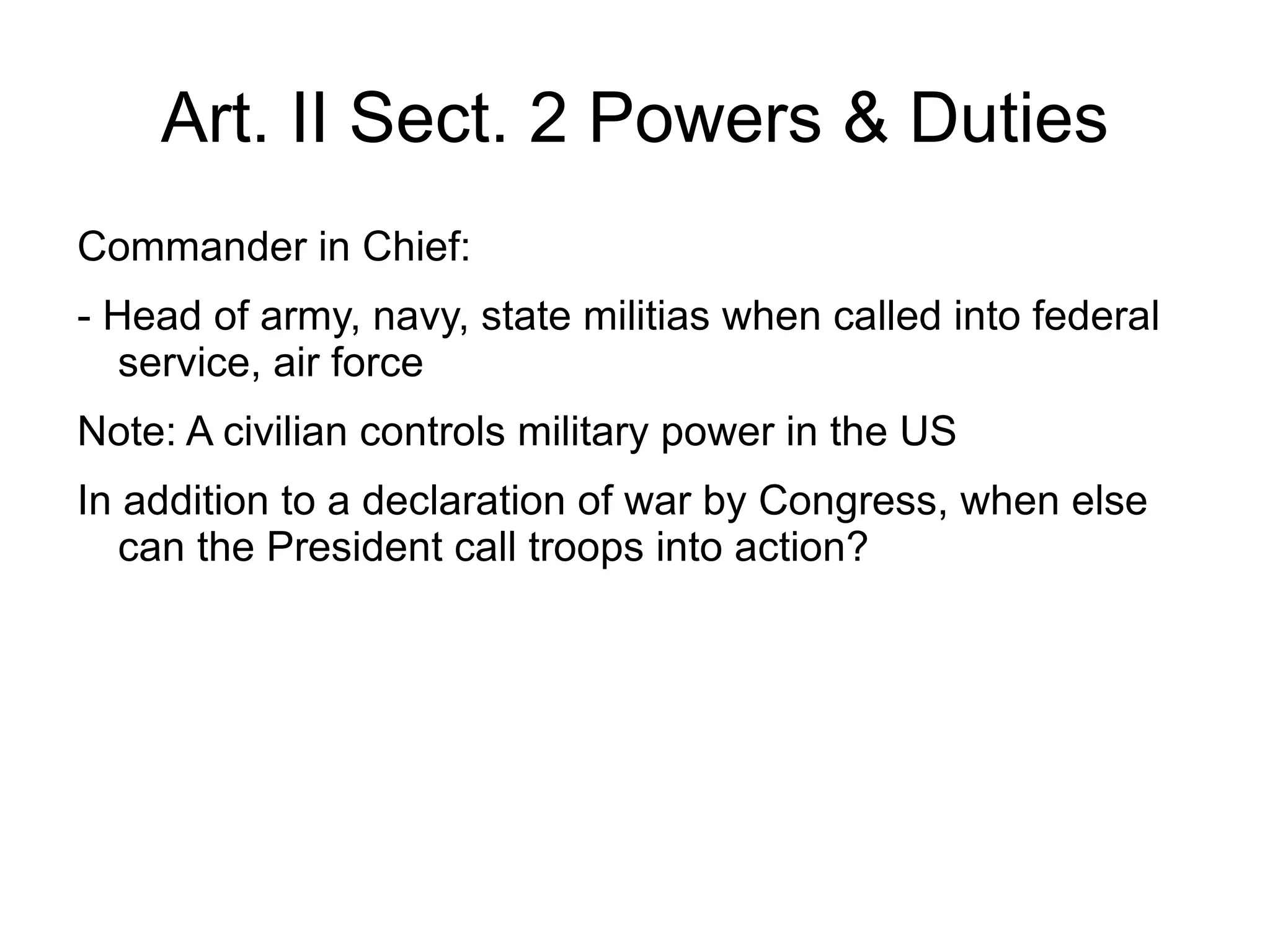 Art. II Sect. 2 Powers & Duties

Commander in Chief:

- Head of army, navy, state militias when called into federal service, air force

Note: A civilian controls military power in the US

In addition to a declaration of war by Congress, when else can the President call troops into action?